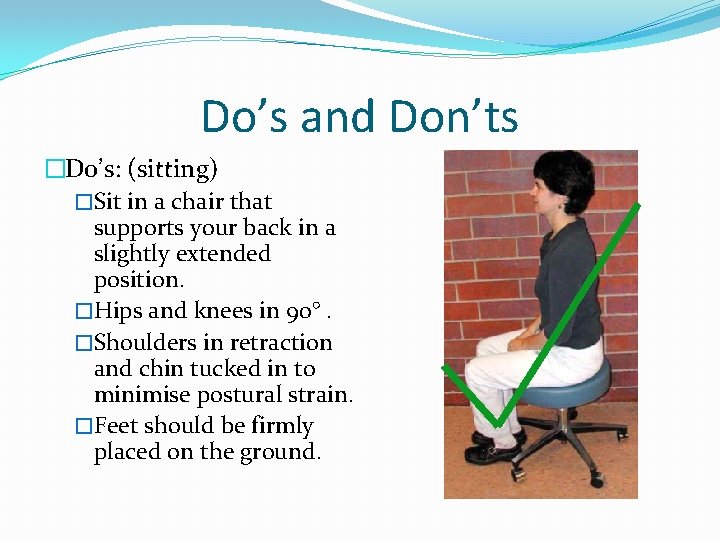 Do’s and Don’ts

□Do’s: (sitting)

□Sit in a chair that supports your back in a slightly extended position.

□Hips and knees in 90° .

□Shoulders in retraction and chin tucked in to minimise postural strain.

□Feet should be firmly placed on the ground.